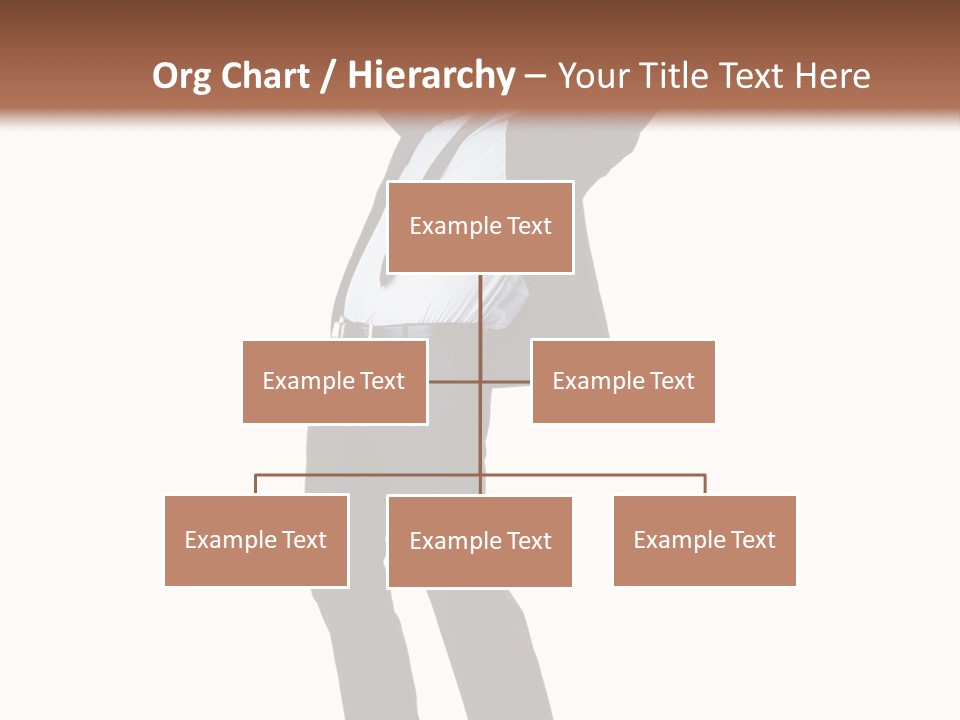 Org Chart / Hierarchy – Your Title Text Here

Example Text

Example Text

Example Text

Example Text

Example Text

Example Text